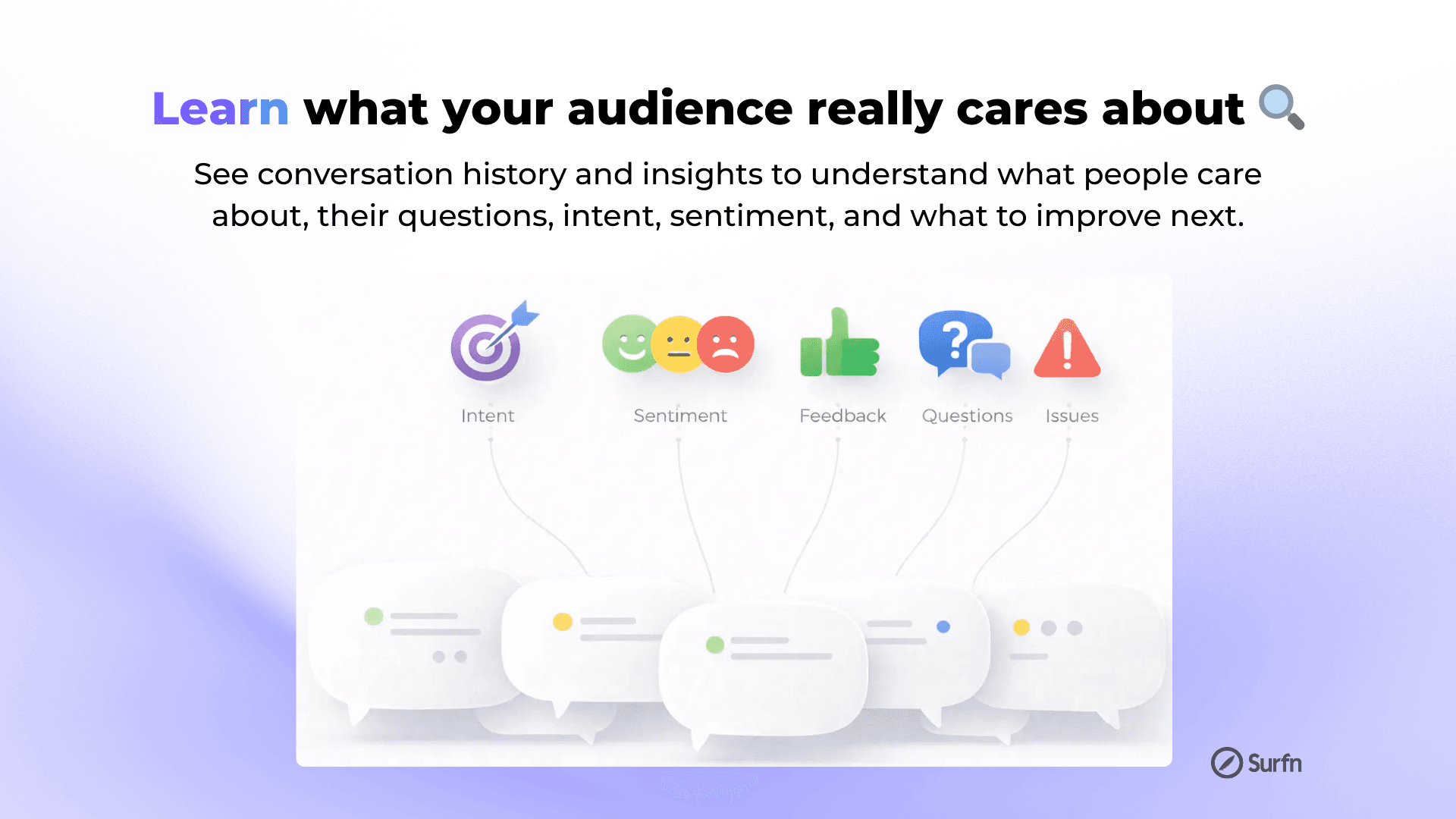 Learn what your audience really cares about 🔍

See conversation history and insights to understand what people care about, their questions, intent, sentiment, and what to improve next.

Intent

Sentiment

Feedback

Questions

Issues

Surfn